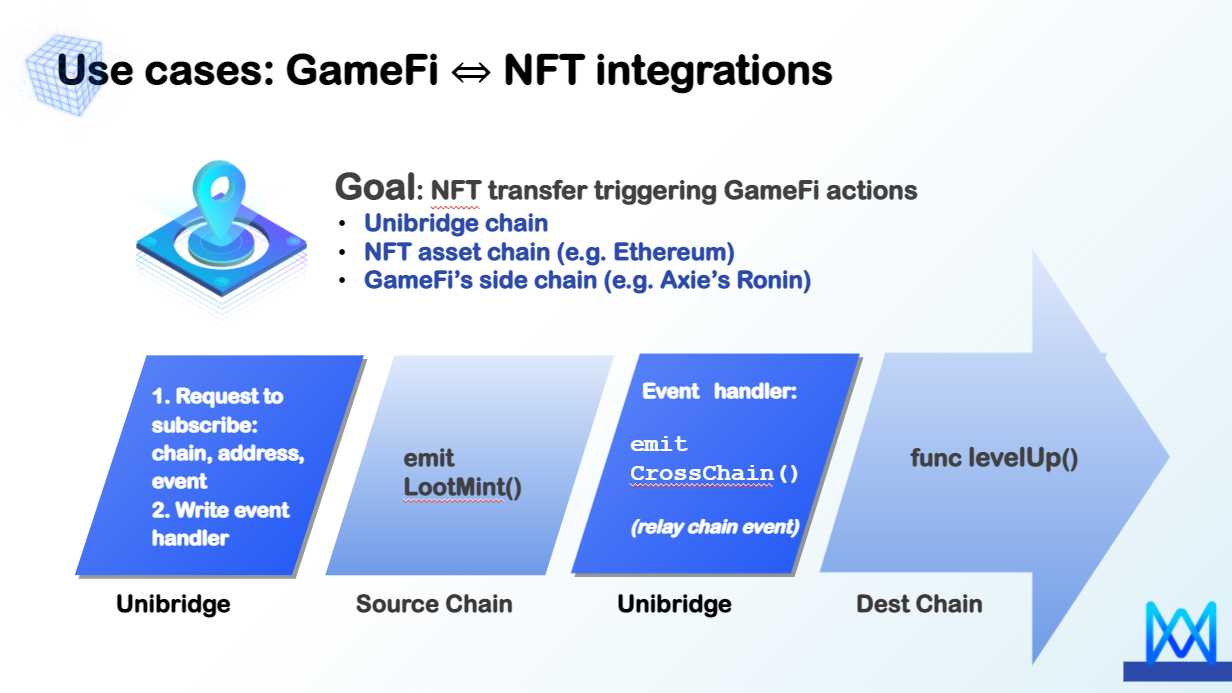 Use cases: GameFi ⇔ NFT integrations

Goal: NFT transfer triggering GameFi actions
• Unibridge chain
• NFT asset chain (e.g. Ethereum)
• GameFi's side chain (e.g. Axie's Ronin)

1. Request to subscribe: chain, address, event
2. Write event handler

emit LootMint()

Event handler:

emit CrossChain()

(relay chain event)

func levelUp()

Unibridge

Source Chain

Unibridge

Dest Chain